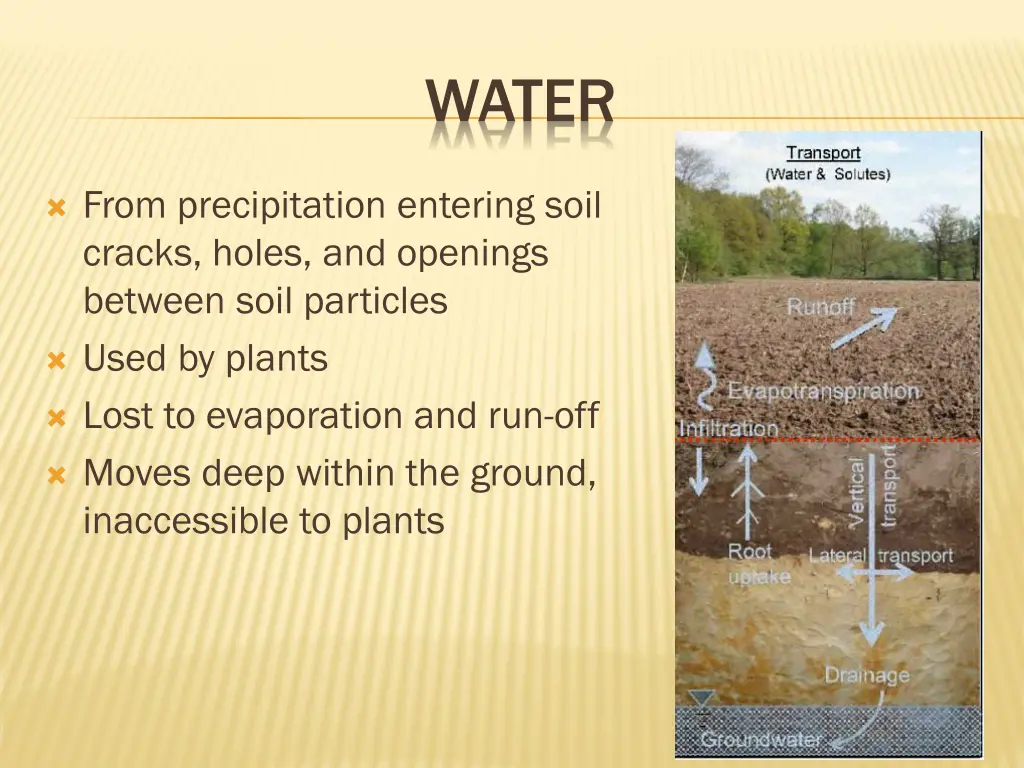 WATER

From precipitation entering soil cracks, holes, and openings between soil particles

Used by plants

Lost to evaporation and run-off

Moves deep within the ground, inaccessible to plants

Transport
(Water & Solutes)

Runoff

Evapotranspiration

Infiltration

Vertical transport

Root uptake

Lateral transport

Drainage

Groundwater